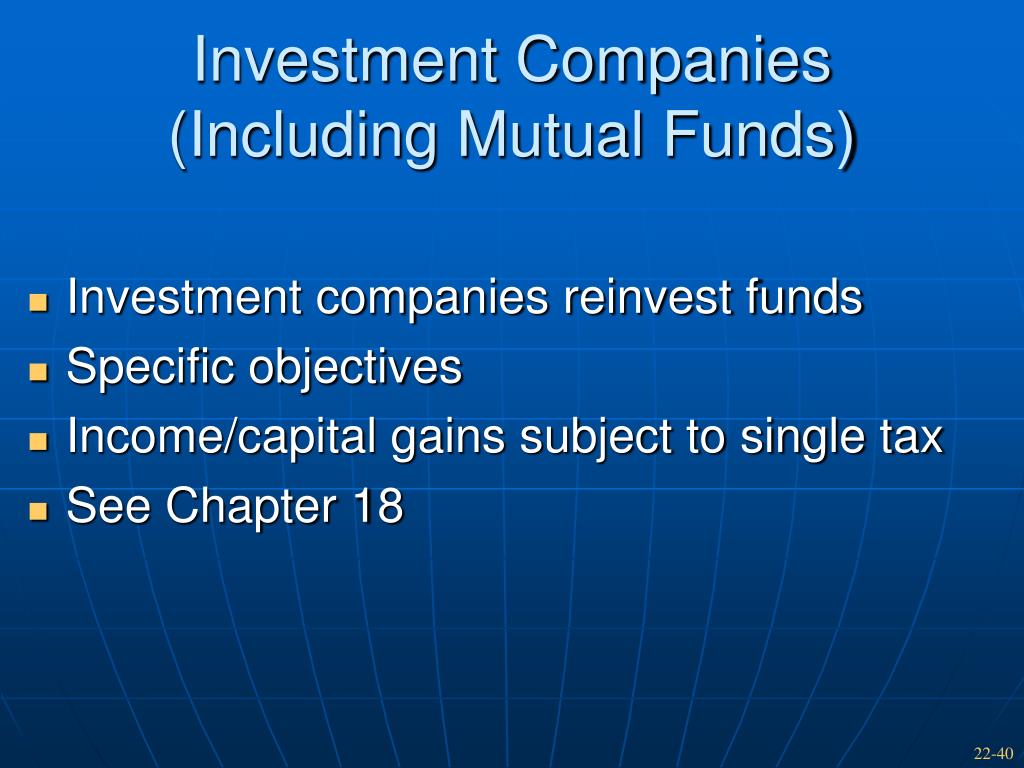 Investment Companies (Including Mutual Funds)

- Investment companies reinvest funds
- Specific objectives
- Income/capital gains subject to single tax
- See Chapter 18

22-40